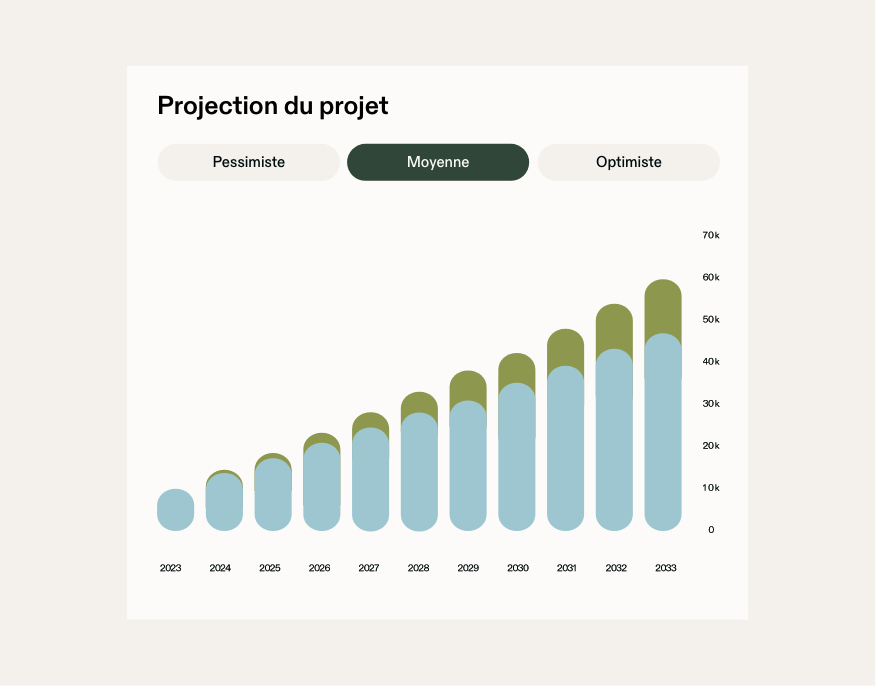 Projection du projet

Pessimiste

Moyenne

Optimiste

70k
60k
50k
40k
30k
20k
10k
0

2023 2024 2025 2026 2027 2028 2029 2030 2031 2032 2033